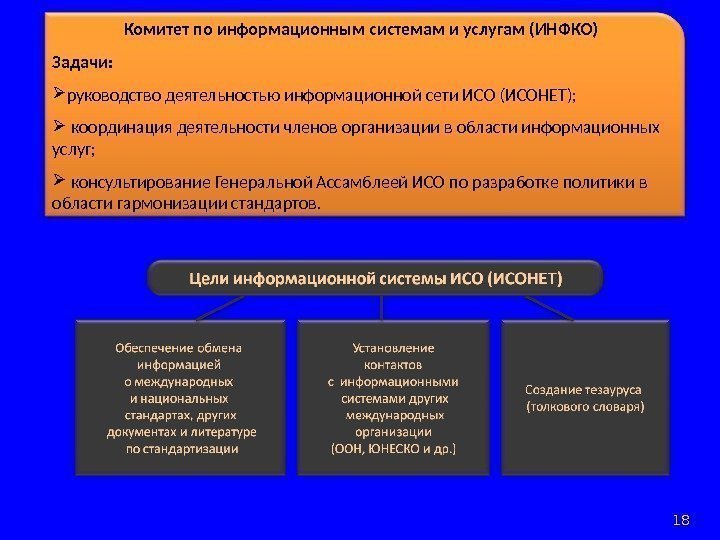 Комитет по информационным системам и услугам (ИНФКО)

Задачи:

➢руководство деятельностью информационной сети ИСО (ИСОНЕТ);

➢ координация деятельности членов организации в области информационных услуг;

➢ консультирование Генеральной Ассамблеей ИСО по разработке политики в области гармонизации стандартов.

Цели информационной системы ИСО (ИСОНЕТ)

Обеспечение обмена информацией о международных и национальных стандартах, других документах и литературе по стандартизации

Установление контактов с информационными системами других международных организации (ООН, ЮНЕСКО и др.)

Создание тезауруса (толкового словаря)

18